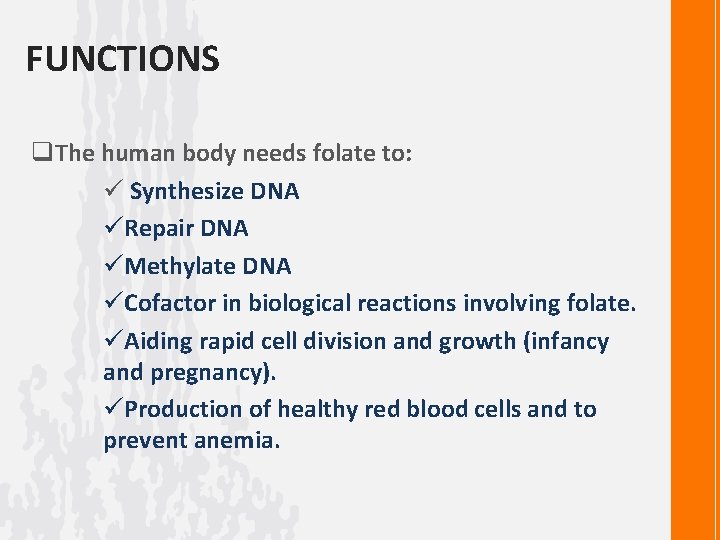 FUNCTIONS

❑The human body needs folate to:

✓ Synthesize DNA

✓Repair DNA

✓Methylate DNA

✓Cofactor in biological reactions involving folate.

✓Aiding rapid cell division and growth (infancy and pregnancy).

✓Production of healthy red blood cells and to prevent anemia.